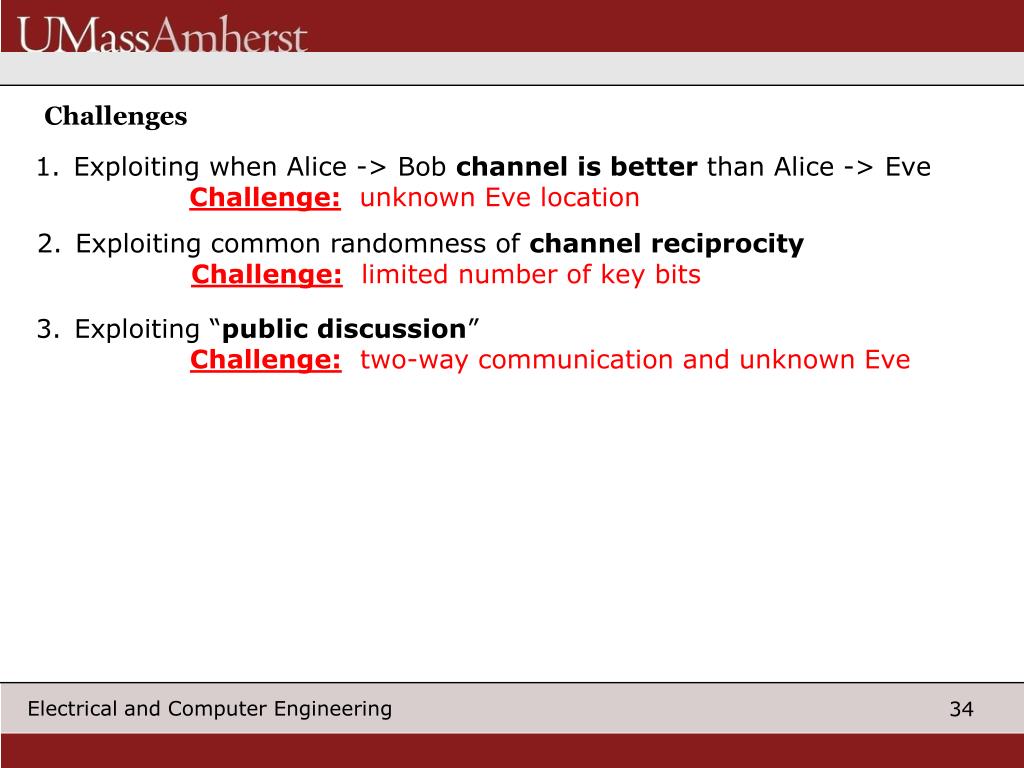 UMassAmherst

Challenges

1. Exploiting when Alice -> Bob channel is better than Alice -> Eve
Challenge: unknown Eve location

2. Exploiting common randomness of channel reciprocity
Challenge: limited number of key bits

3. Exploiting “public discussion”
Challenge: two-way communication and unknown Eve

Electrical and Computer Engineering

34